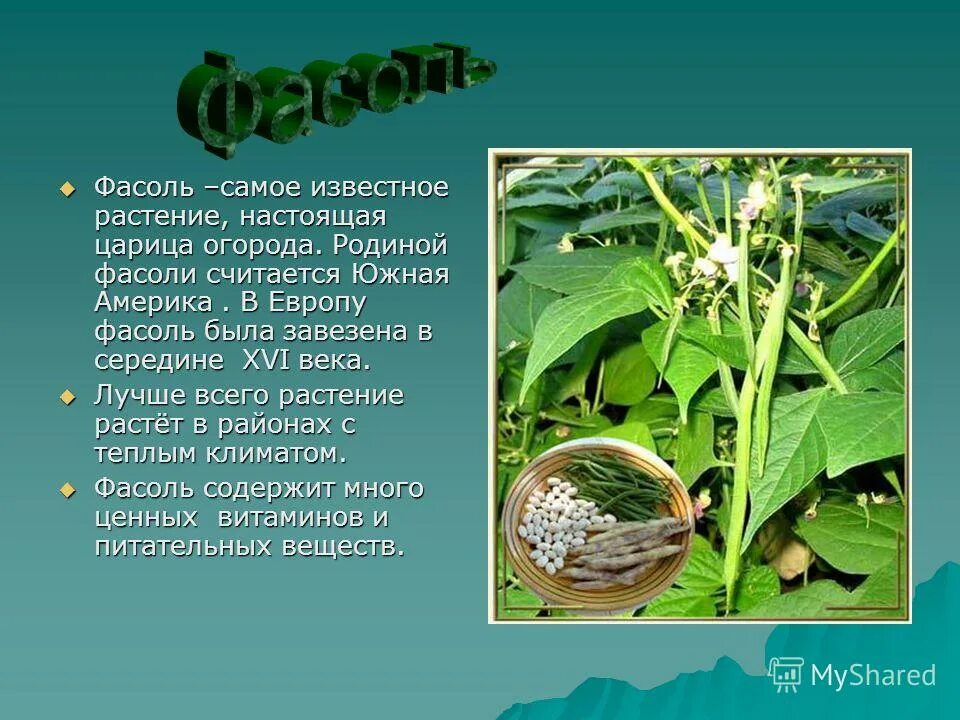 Фасоль

Фасоль –самое известное растение, настоящая царица огорода. Родиной фасоли считается Южная Америка . В Европу фасоль была завезена в середине XVI века.

Лучше всего растение растёт в районах с теплым климатом.

Фасоль содержит много ценных витаминов и питательных веществ.

MyShared